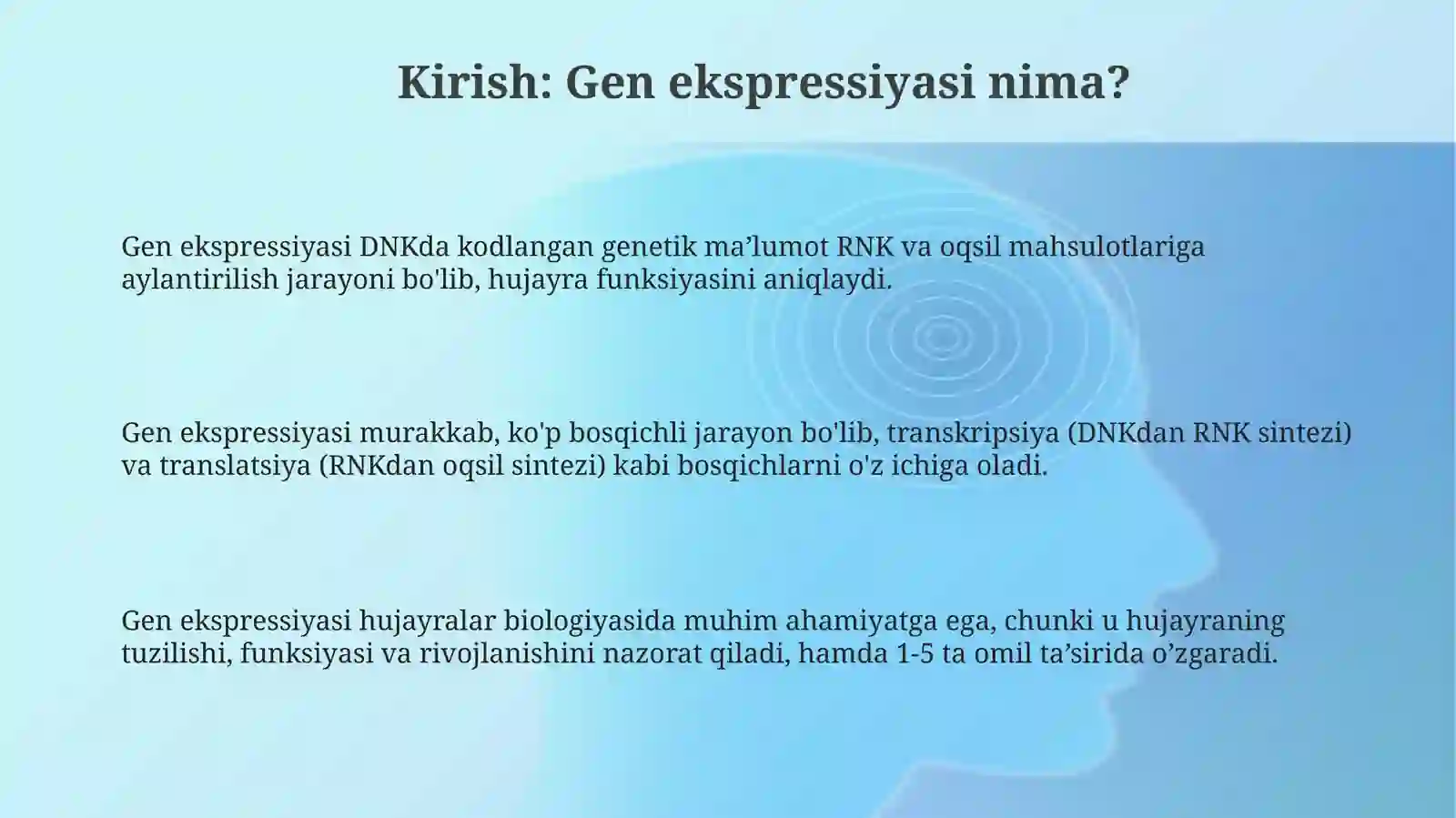 Kirish: Gen ekspressiyasi nima?

Gen ekspressiyasi DNKda kodlangan genetik ma’lumot RNK va oqsil mahsulotlariga aylantirilish jarayoni bo'lib, hujayra funksiyasini aniqlaydi.

Gen ekspressiyasi murakkab, ko'p bosqichli jarayon bo'lib, transkripsiya (DNKdan RNK sintezi) va translatsiya (RNKdan oqsil sintezi) kabi bosqichlarni o'z ichiga oladi.

Gen ekspressiyasi hujayralar biologiyasida muhim ahamiyatga ega, chunki u hujayraning tuzilishi, funksiyasi va rivojlanishini nazorat qiladi, hamda 1-5 ta omil ta’sirida o’zgaradi.